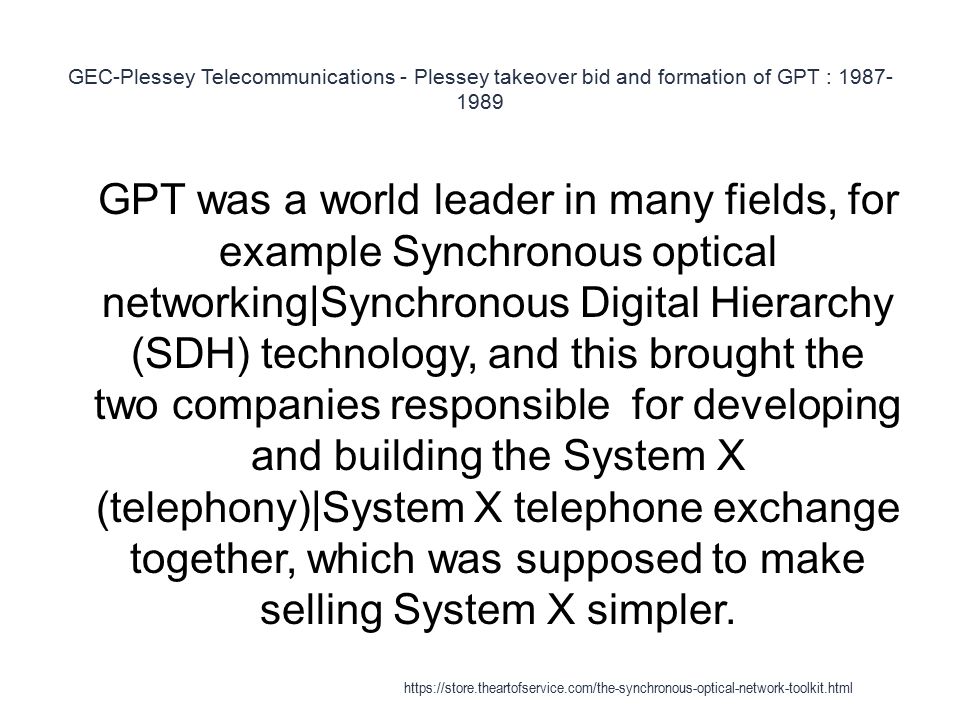 GEC-Plessey Telecommunications - Plessey takeover bid and formation of GPT : 1987-1989

GPT was a world leader in many fields, for example Synchronous optical networking|Synchronous Digital Hierarchy (SDH) technology, and this brought the two companies responsible for developing and building the System X (telephony)|System X telephone exchange together, which was supposed to make selling System X simpler.

https://store.theartofservice.com/the-synchronous-optical-network-toolkit.html